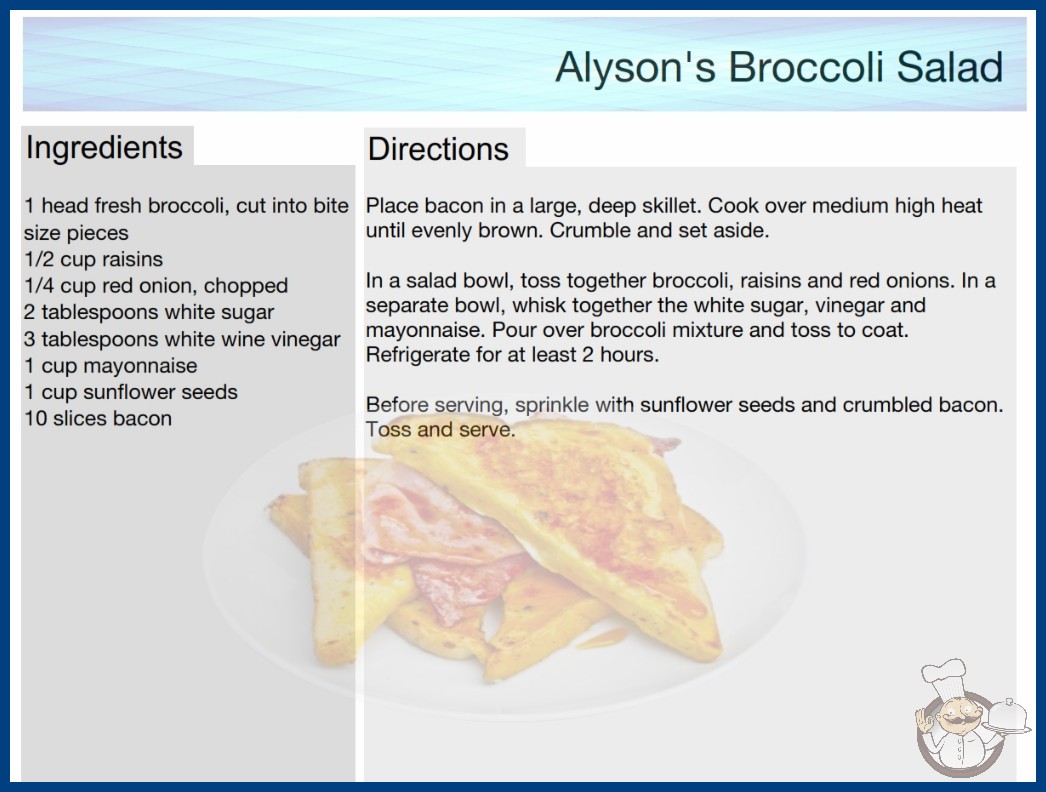 Alyson's Broccoli Salad

Ingredients

1 head fresh broccoli, cut into bite size pieces
1/2 cup raisins
1/4 cup red onion, chopped
2 tablespoons white sugar
3 tablespoons white wine vinegar
1 cup mayonnaise
1 cup sunflower seeds
10 slices bacon

Directions

Place bacon in a large, deep skillet. Cook over medium high heat until evenly brown. Crumble and set aside.

In a salad bowl, toss together broccoli, raisins and red onions. In a separate bowl, whisk together the white sugar, vinegar and mayonnaise. Pour over broccoli mixture and toss to coat. Refrigerate for at least 2 hours.

Before serving, sprinkle with sunflower seeds and crumbled bacon. Toss and serve.